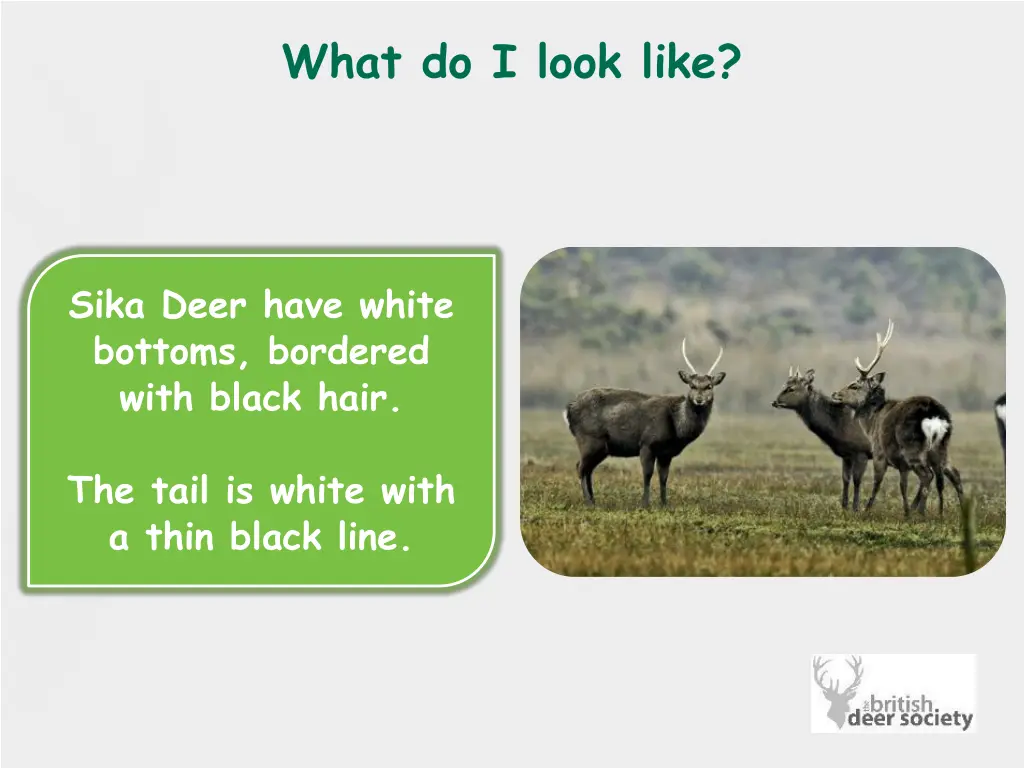 What do I look like?

Sika Deer have white bottoms, bordered with black hair.

The tail is white with a thin black line.

the british deer society